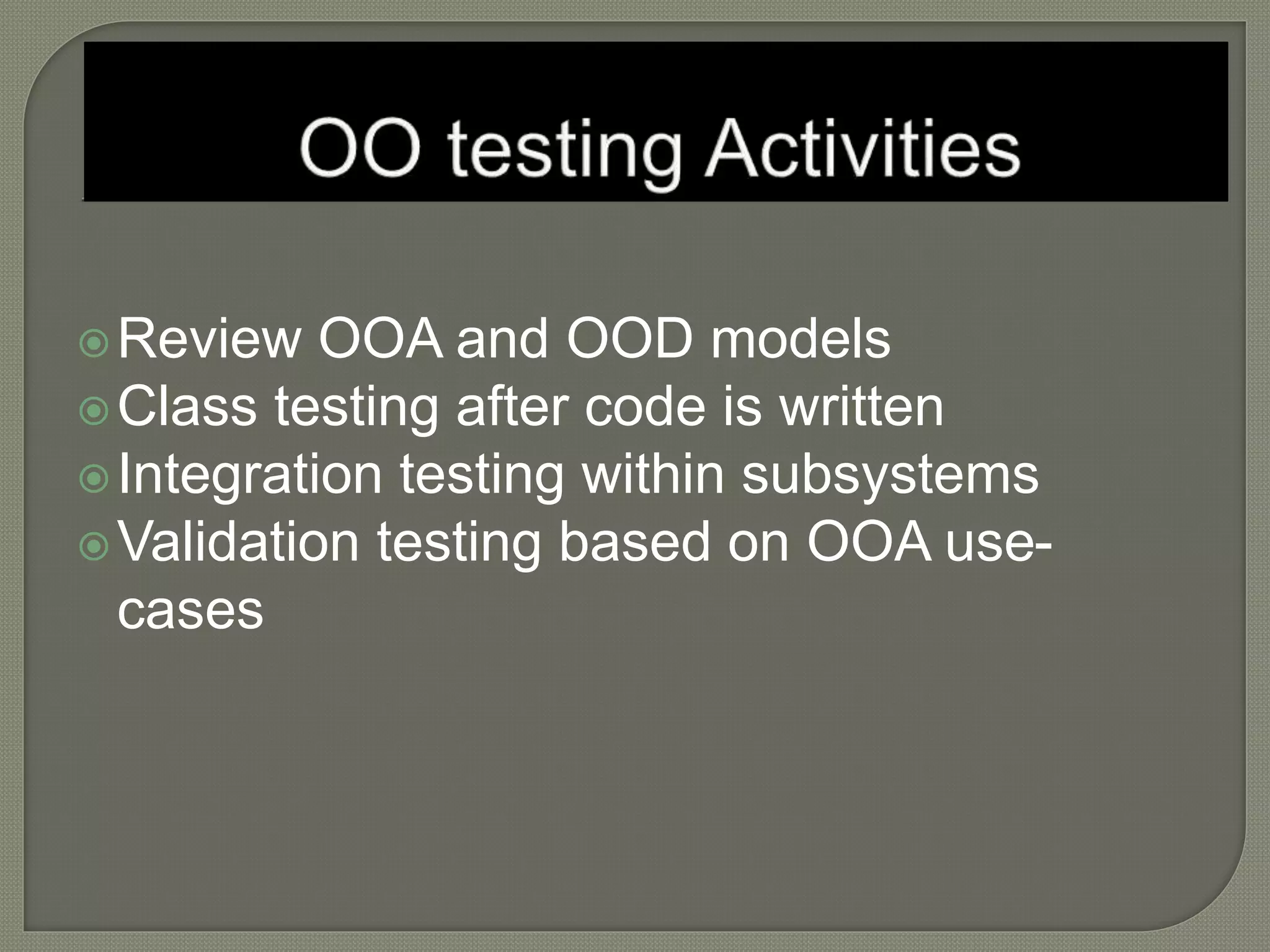 OO testing Activities

Review OOA and OOD models
Class testing after code is written
Integration testing within subsystems
Validation testing based on OOA use-cases